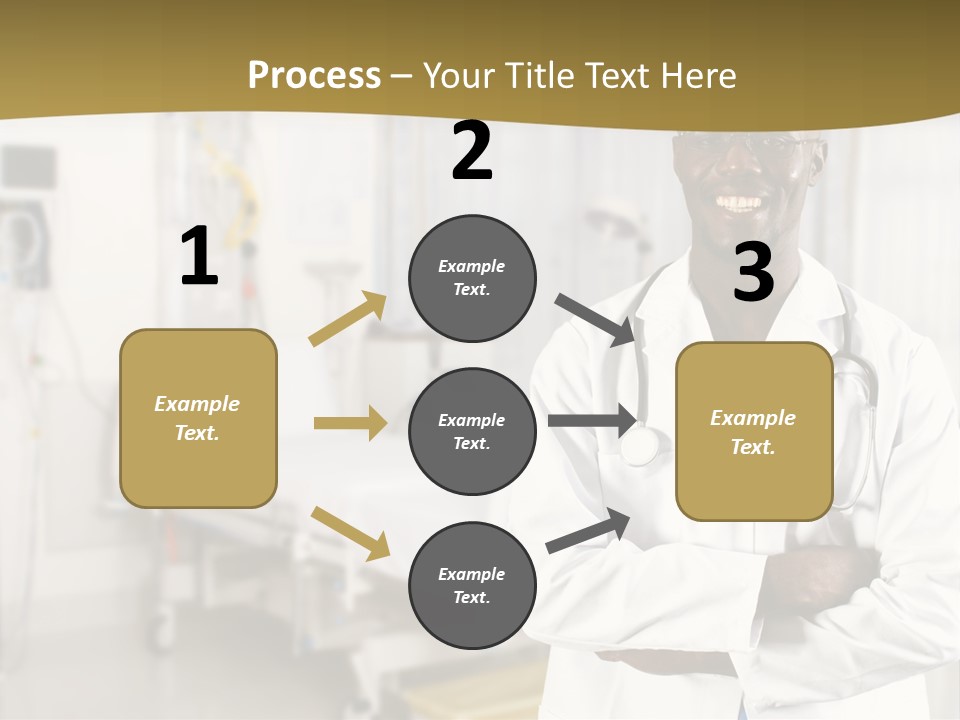 Process – Your Title Text Here

1

Example Text.

2

Example Text.

Example Text.

Example Text.

3

Example Text.